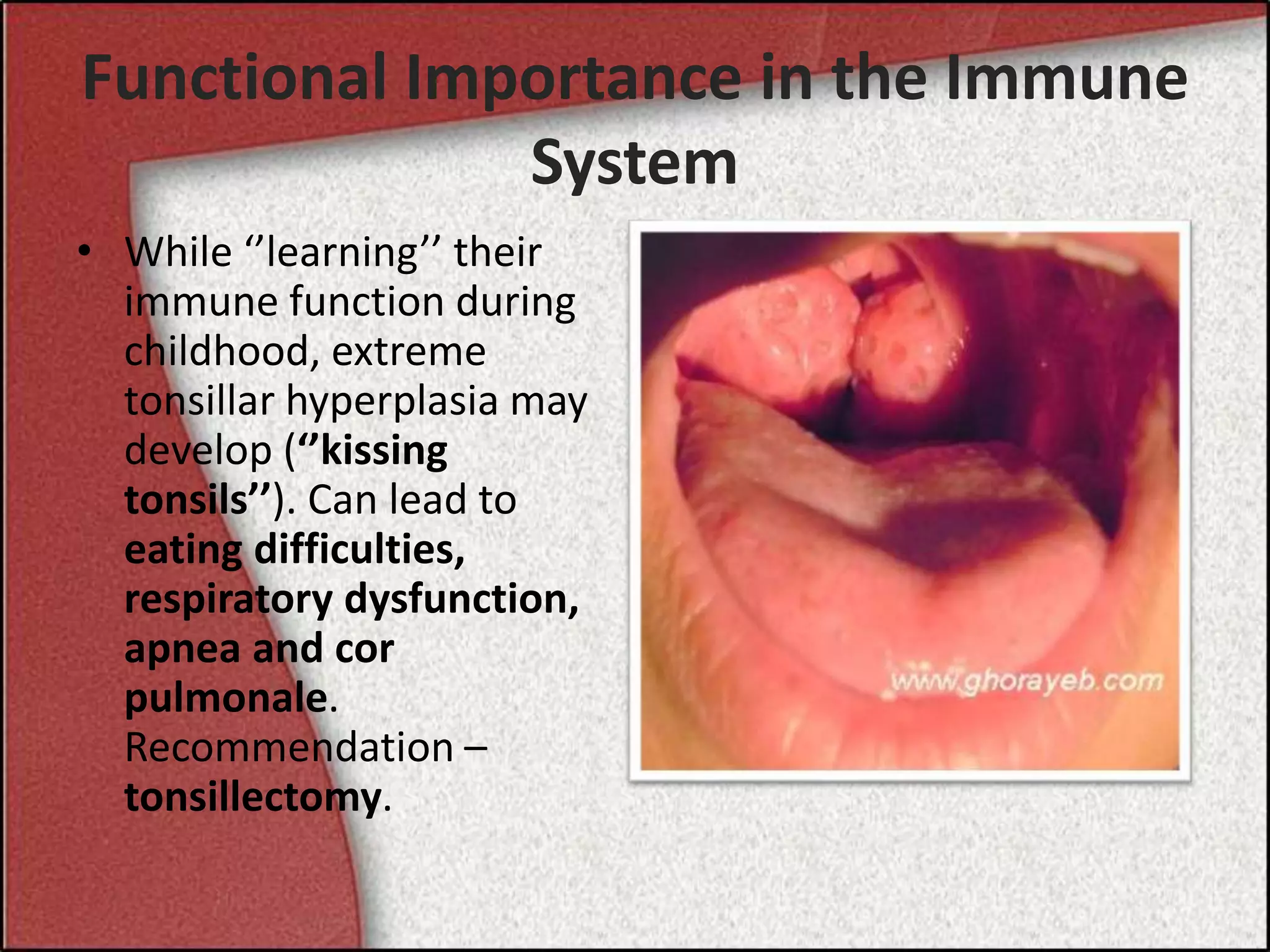 Functional Importance in the Immune System

• While ‘’learning’’ their immune function during childhood, extreme tonsillar hyperplasia may develop (‘’kissing tonsils’’). Can lead to eating difficulties, respiratory dysfunction, apnea and cor pulmonale. Recommendation – tonsillectomy.

www.ghorayeb.com